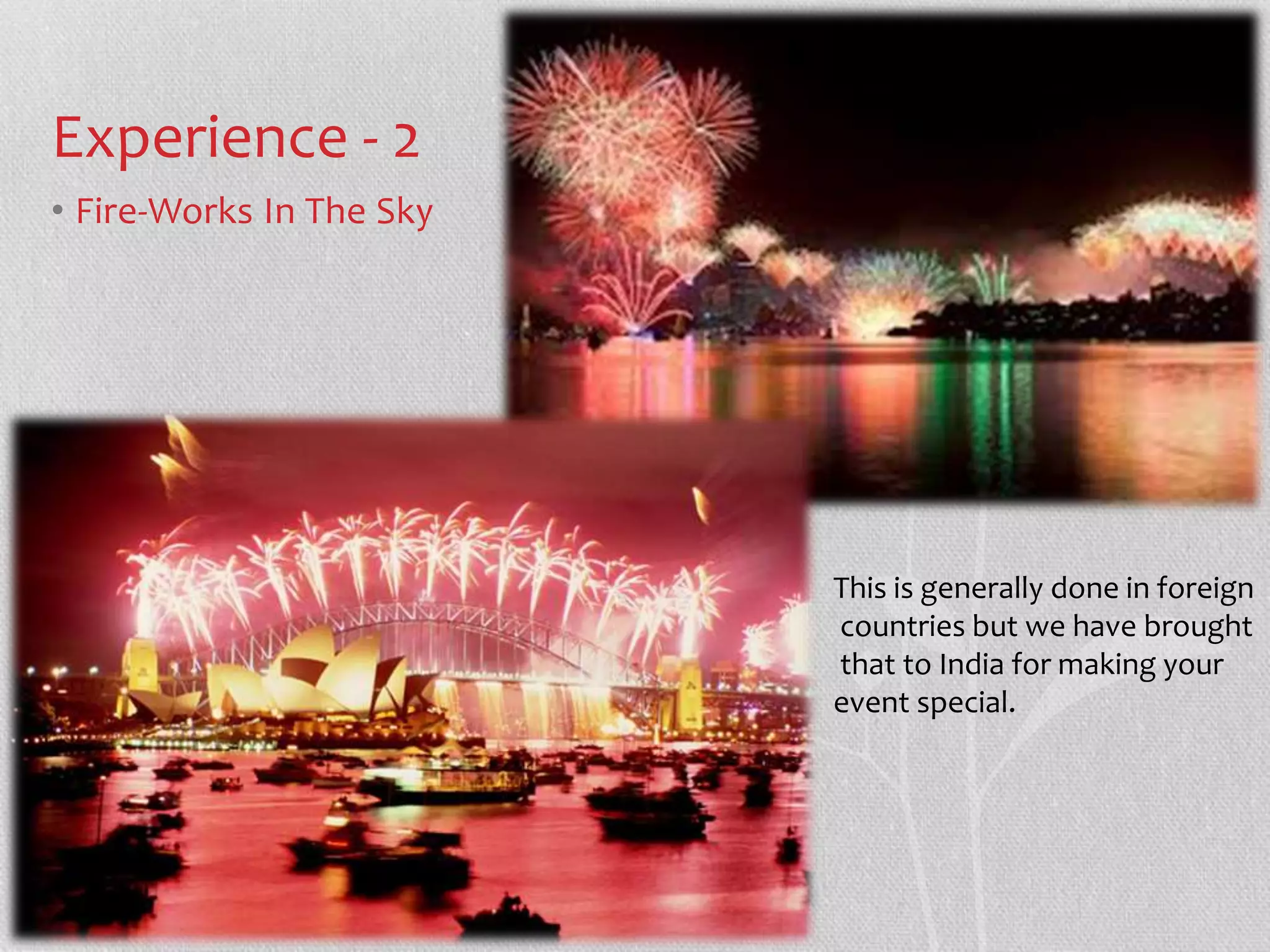 Experience - 2

• Fire-Works In The Sky

This is generally done in foreign countries but we have brought that to India for making your event special.